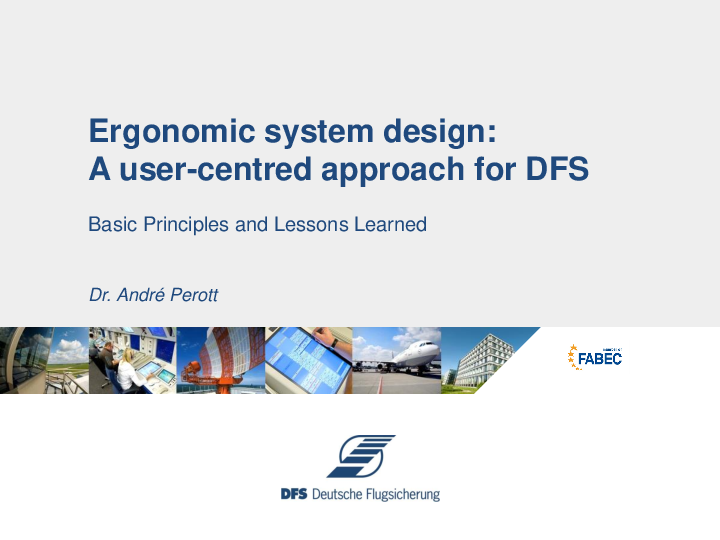 Ergonomic system design:
A user-centred approach for DFS

Basic Principles and Lessons Learned

Dr. André Perott

FABEC

DFS Deutsche Flugsicherung